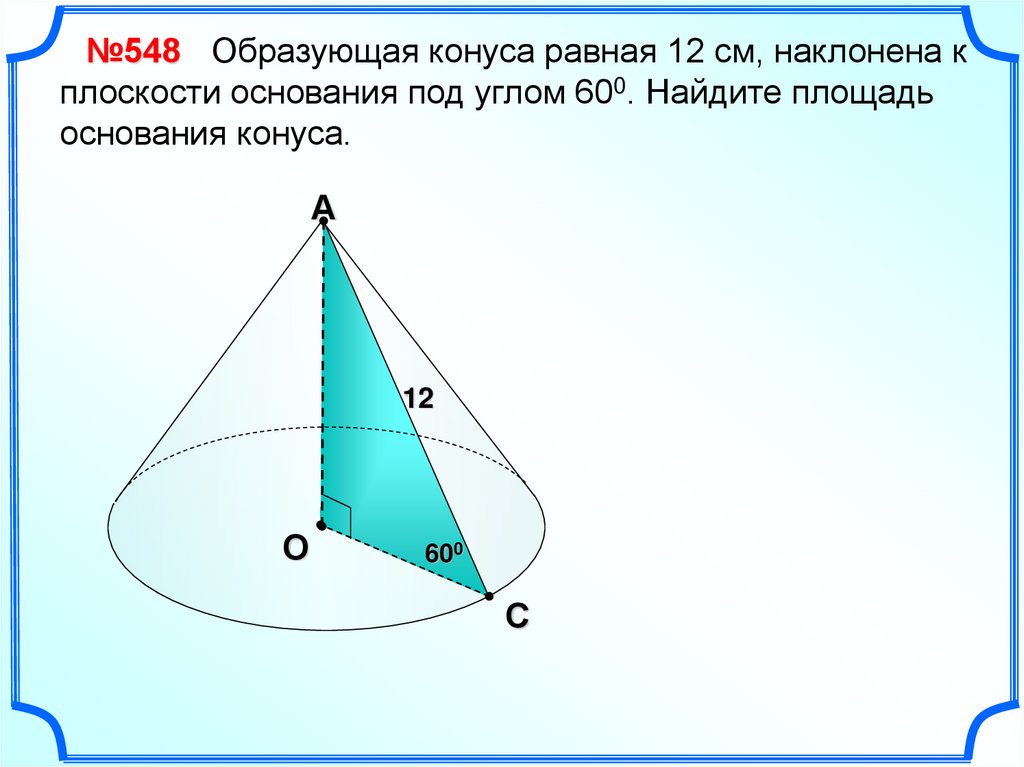 №548 Образующая конуса равная 12 см, наклонена к плоскости основания под углом $60^0$. Найдите площадь основания конуса.

A

12

O

$60^0$

C